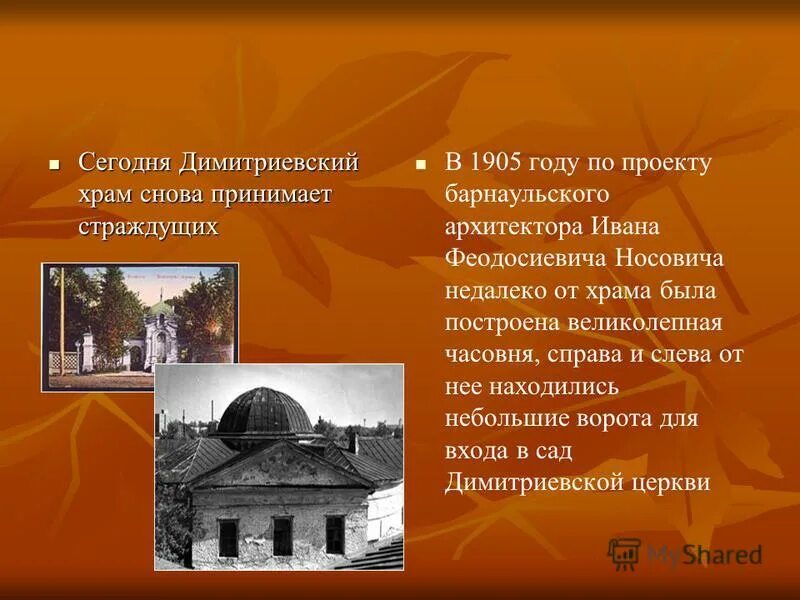 Сегодня Димитриевский храм снова принимает страждущих

В 1905 году по проекту барнаульского архитектора Ивана Феодосиевича Носовича недалеко от храма была построена великолепная часовня, справа и слева от нее находились небольшие ворота для входа в сад Димитриевской церкви

MyShared